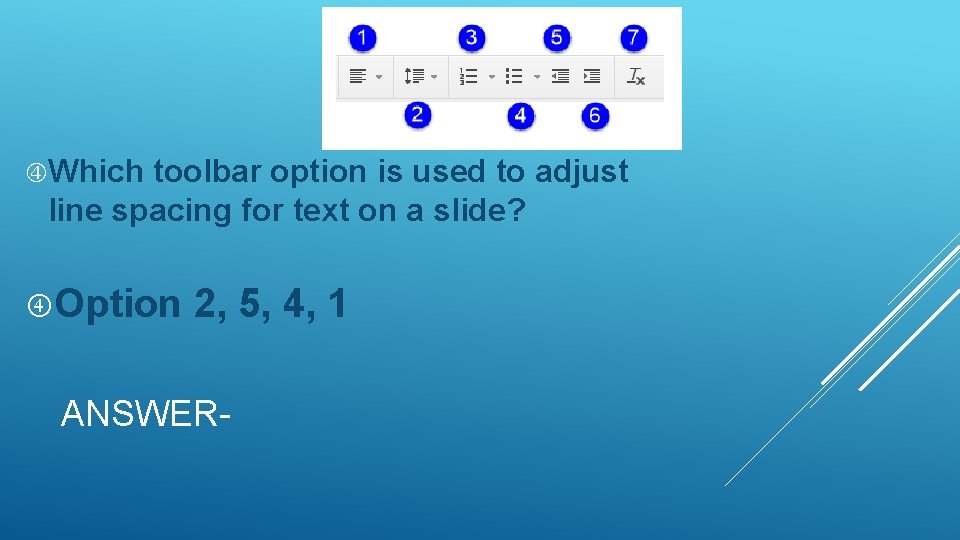 1 3 5 7

2 4 6

Which toolbar option is used to adjust line spacing for text on a slide?

Option 2, 5, 4, 1

ANSWER-